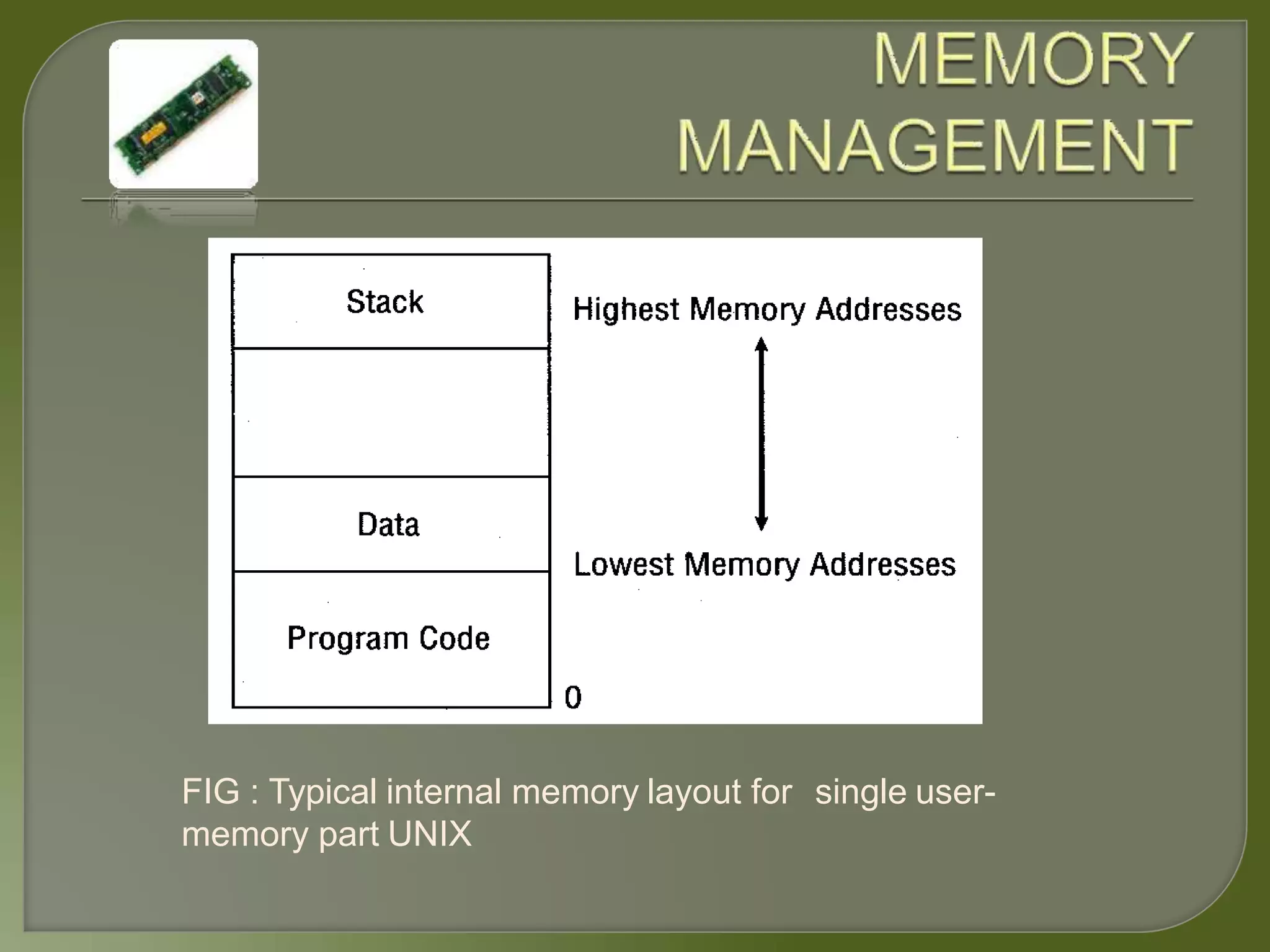 MEMORY MANAGEMENT

Stack

Data

Program Code

Highest Memory Addresses

Lowest Memory Addresses

0

FIG : Typical internal memory layout for single user-memory part UNIX